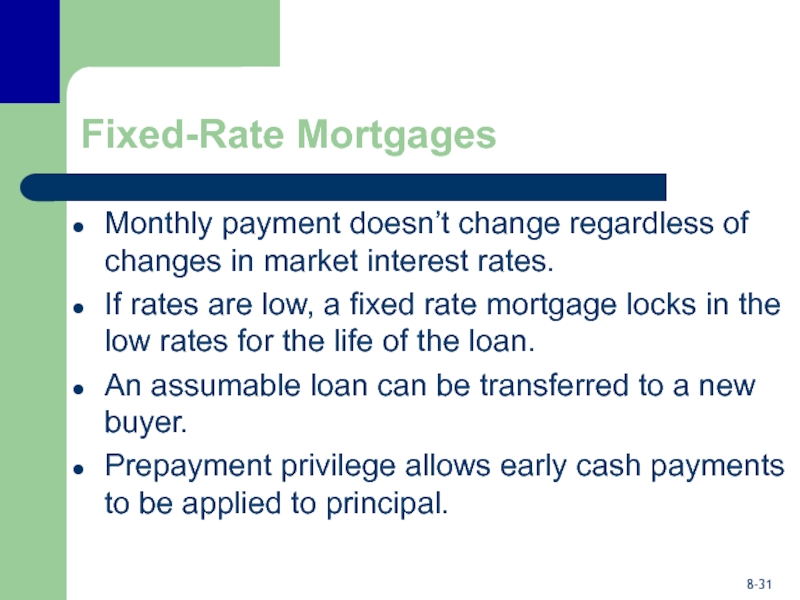 Fixed-Rate Mortgages

- Monthly payment doesn’t change regardless of changes in market interest rates.
- If rates are low, a fixed rate mortgage locks in the low rates for the life of the loan.
- An assumable loan can be transferred to a new buyer.
- Prepayment privilege allows early cash payments to be applied to principal.

8-31